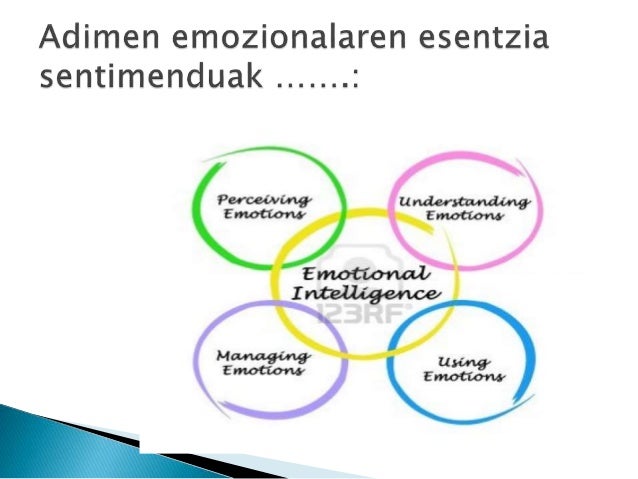 Adimen emozionalaren esentzia sentimenduak …….:

Perceiving Emotions

Understanding Emotions

Emotional Intelligence

123RF

Managing Emotions

Using Emotions